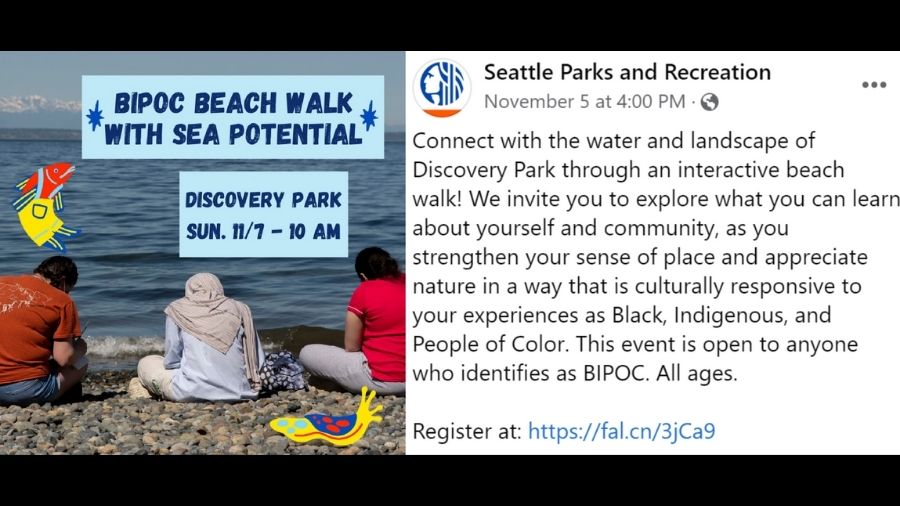 BIPOC BEACH WALK WITH SEA POTENTIAL

DISCOVERY PARK
SUN. 11/7 - 10 AM

Seattle Parks and Recreation
November 5 at 4:00 PM ·

Connect with the water and landscape of Discovery Park through an interactive beach walk! We invite you to explore what you can learn about yourself and community, as you strengthen your sense of place and appreciate nature in a way that is culturally responsive to your experiences as Black, Indigenous, and People of Color. This event is open to anyone who identifies as BIPOC. All ages.

Register at: https://fal.cn/3jCa9